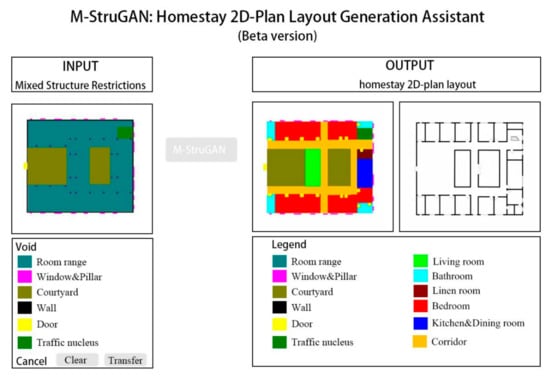 M-StruGAN: Homestay 2D-Plan Layout Generation Assistant
(Beta version)

INPUT
Mixed Structure Restrictions

M-StruGAN

OUTPUT
homestay 2D-plan layout

Void
Room range
Window&Pillar
Courtyard
Wall
Door
Traffic nucleus
Cancel Clear Transfer

Legend
Room range
Window&Pillar
Courtyard
Wall
Door
Traffic nucleus

Living room
Bathroom
Linen room
Bedroom
Kitchen&Dining room
Corridor